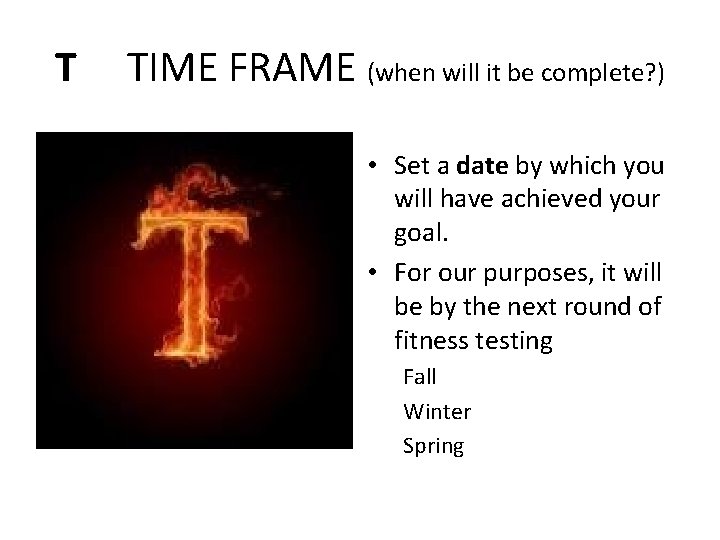 T TIME FRAME (when will it be complete?)

T

• Set a date by which you will have achieved your goal.
• For our purposes, it will be by the next round of fitness testing

Fall
Winter
Spring